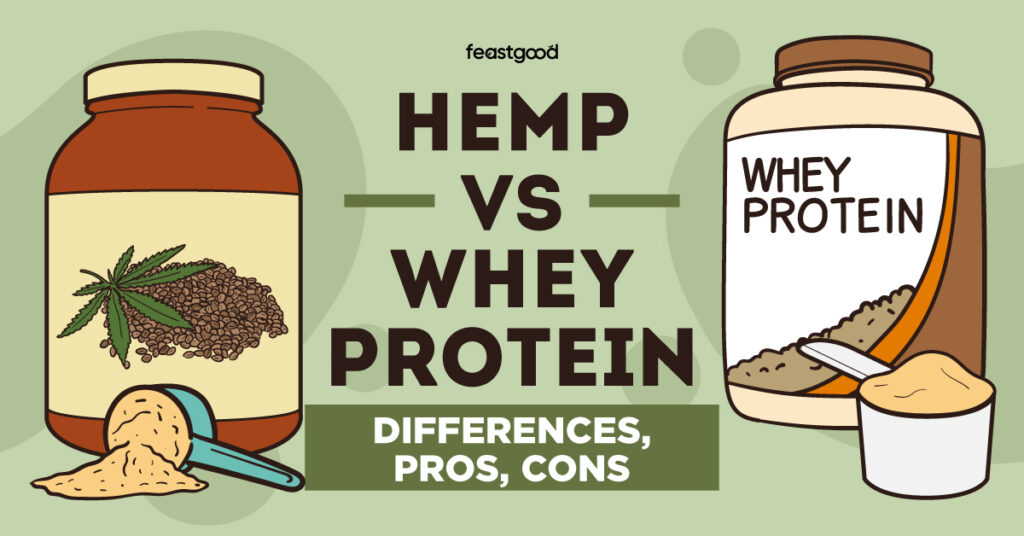 feastgood

HEMP
VS
WHEY
PROTEIN

DIFFERENCES,
PROS, CONS

WHEY
PROTEIN